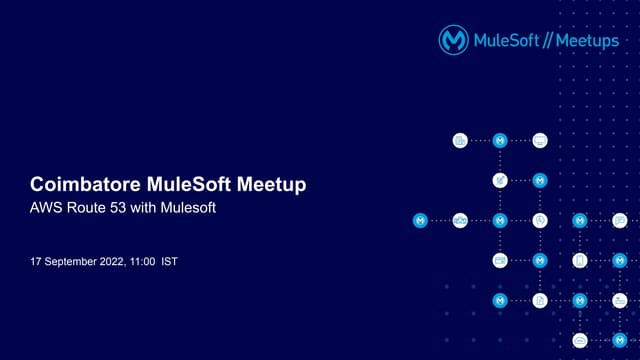 MuleSoft // Meetups

Coimbatore MuleSoft Meetup
AWS Route 53 with Mulesoft

17 September 2022, 11:00 IST